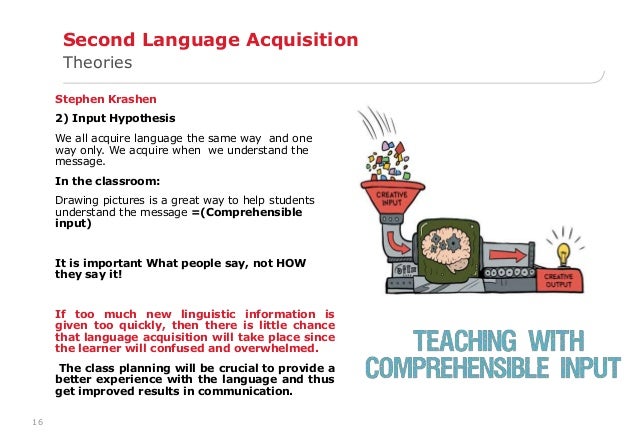 Second Language Acquisition
Theories

Stephen Krashen

2) Input Hypothesis

We all acquire language the same way and one way only. We acquire when we understand the message.

In the classroom:

Drawing pictures is a great way to help students understand the message =(Comprehensible input)

It is important What people say, not HOW they say it!

If too much new linguistic information is given too quickly, then there is little chance that language acquisition will take place since the learner will confused and overwhelmed.

The class planning will be crucial to provide a better experience with the language and thus get improved results in communication.

CREATIVE INPUT

CREATIVE OUTPUT

TEACHING WITH COMPREHENSIBLE INPUT

16